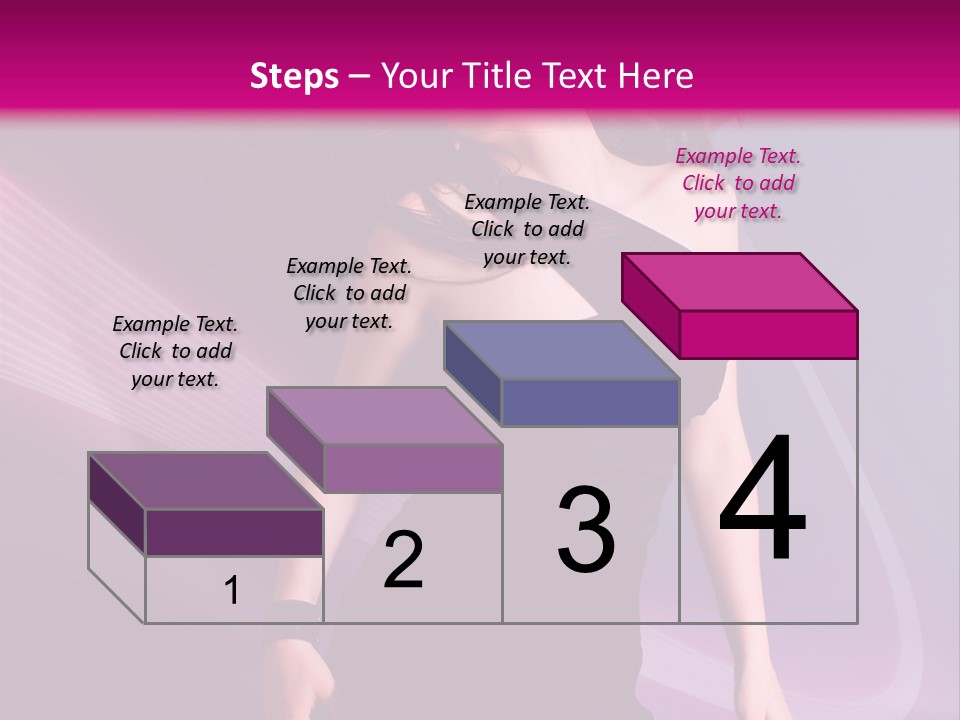 Steps – Your Title Text Here

Example Text. Click to add your text.

Example Text. Click to add your text.

Example Text. Click to add your text.

Example Text. Click to add your text.

1

2

3

4